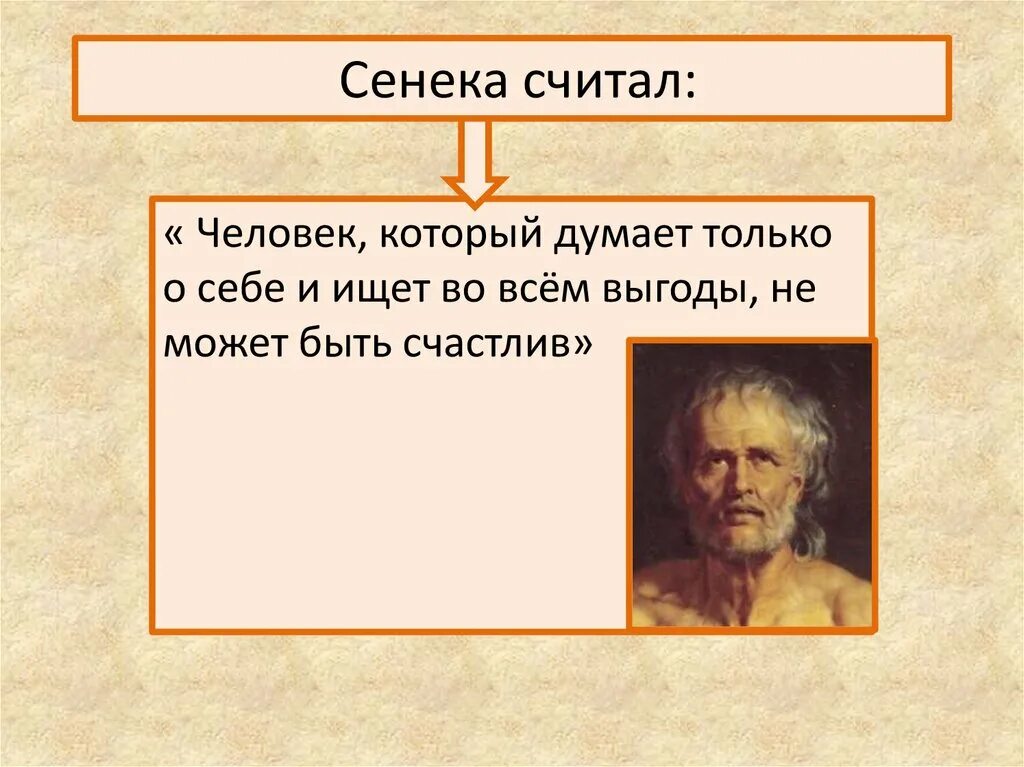 Сенека считал:

« Человек, который думает только о себе и ищет во всём выгоды, не может быть счастлив»